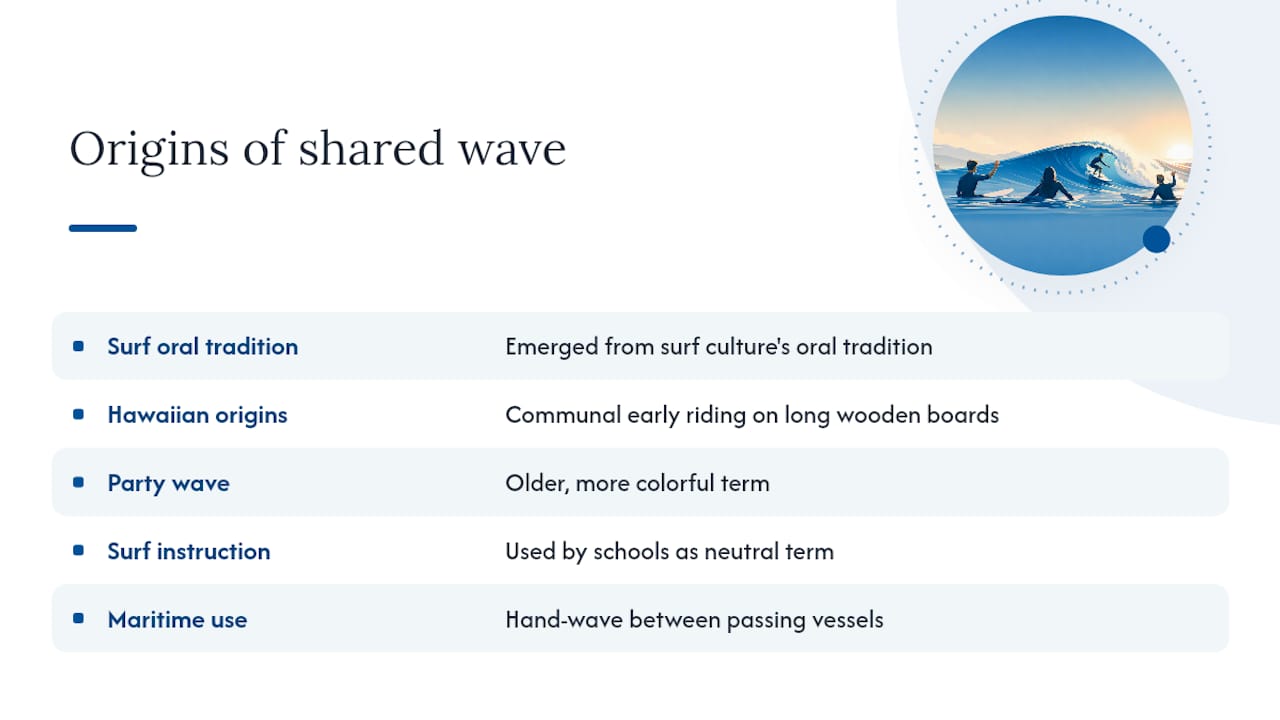 Origins of shared wave

| | |
|---|---|
| Surf oral tradition | Emerged from surf culture's oral tradition |
| Hawaiian origins | Communal early riding on long wooden boards |
| Party wave | Older, more colorful term |
| Surf instruction | Used by schools as neutral term |
| Maritime use | Hand-wave between passing vessels |